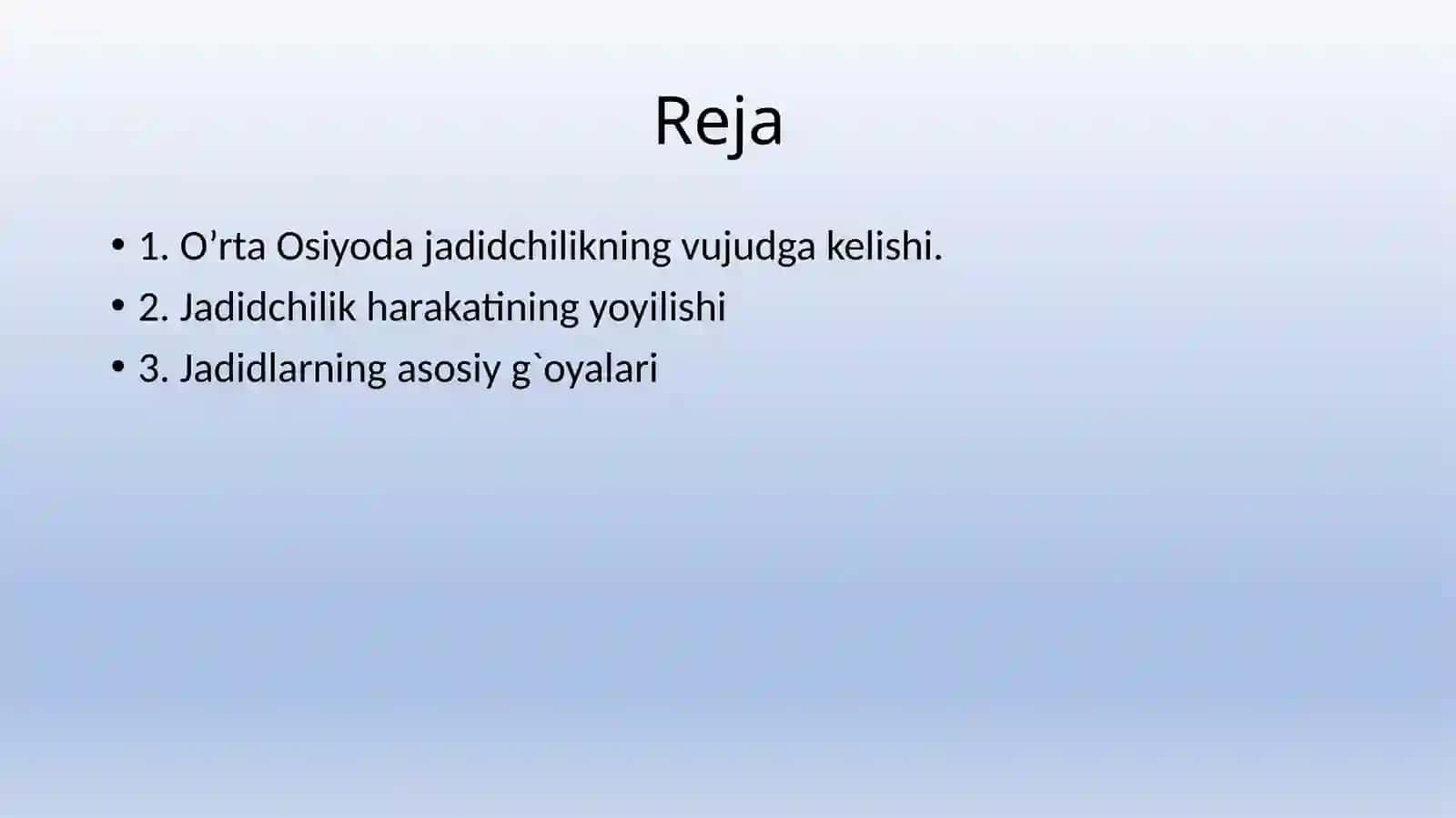 Reja

• 1. O’rta Osiyoda jadidchilikning vujudga kelishi.
• 2. Jadidchilik harakatining yoyilishi
• 3. Jadidlarning asosiy g`oyalari